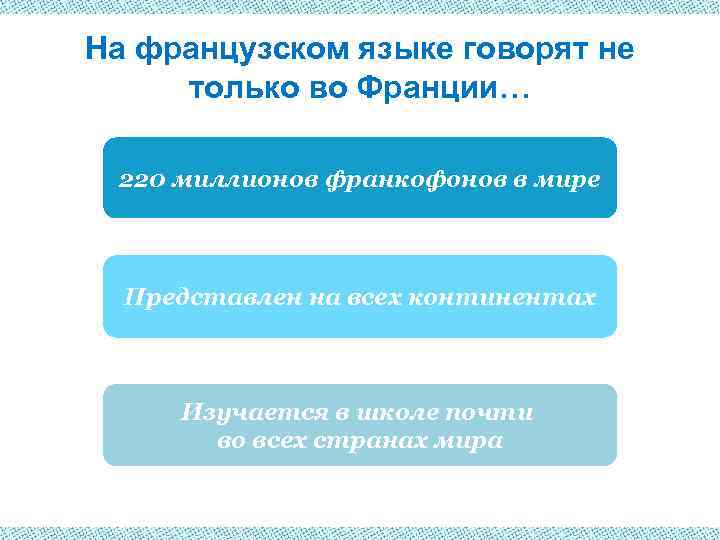 На французском языке говорят не только во Франции…

220 миллионов франкофонов в мире

Представлен на всех континентах

Изучается в школе почти во всех странах мира